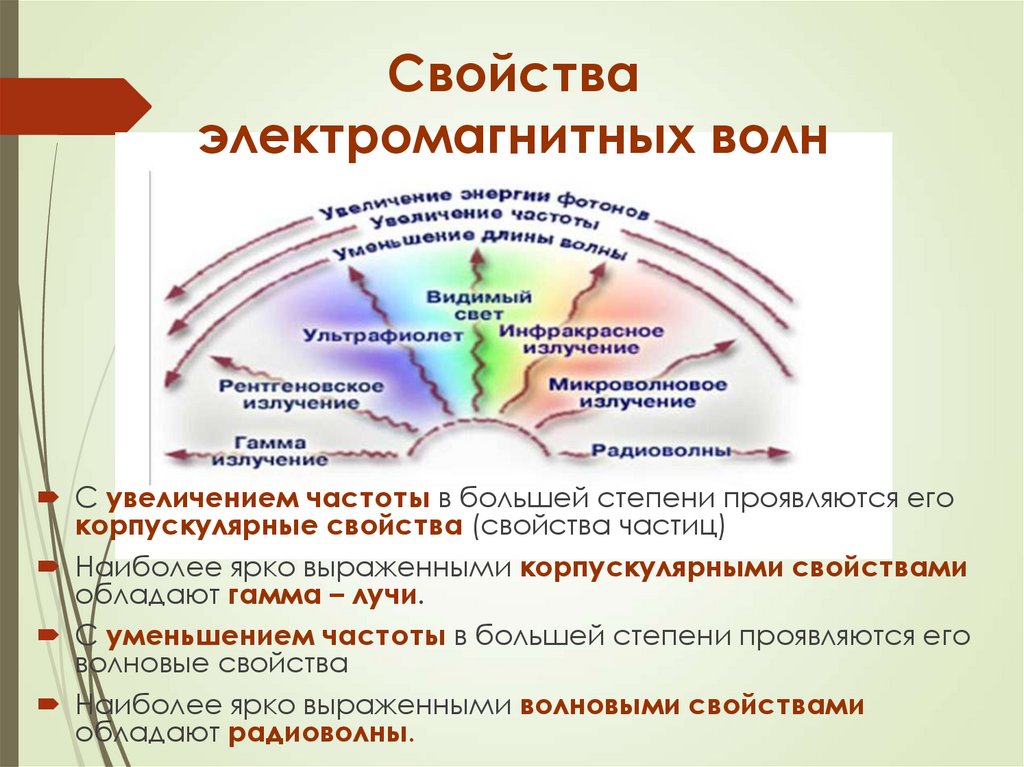 Свойства электромагнитных волн

Увеличение энергии фотонов
Увеличение частоты
Уменьшение длины волны

Видимый свет
Ультрафиолет
Инфракрасное излучение
Рентгеновское излучение
Микроволновое излучение
Гамма излучение
Радиоволны

С увеличением частоты в большей степени проявляются его корпускулярные свойства (свойства частиц)

Наиболее ярко выраженными корпускулярными свойствами обладают гамма – лучи.

С уменьшением частоты в большей степени проявляются его волновые свойства

Наиболее ярко выраженными волновыми свойствами обладают радиоволны.